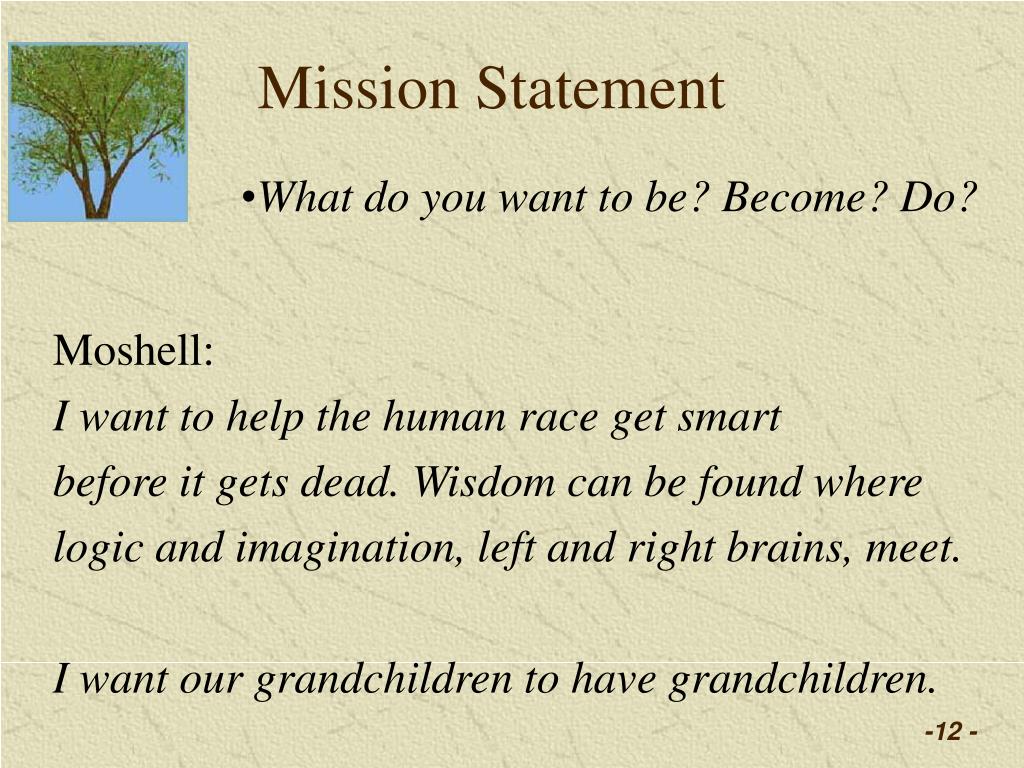 Mission Statement

•What do you want to be? Become? Do?

Moshell:
I want to help the human race get smart before it gets dead. Wisdom can be found where logic and imagination, left and right brains, meet.

I want our grandchildren to have grandchildren.

-12 -